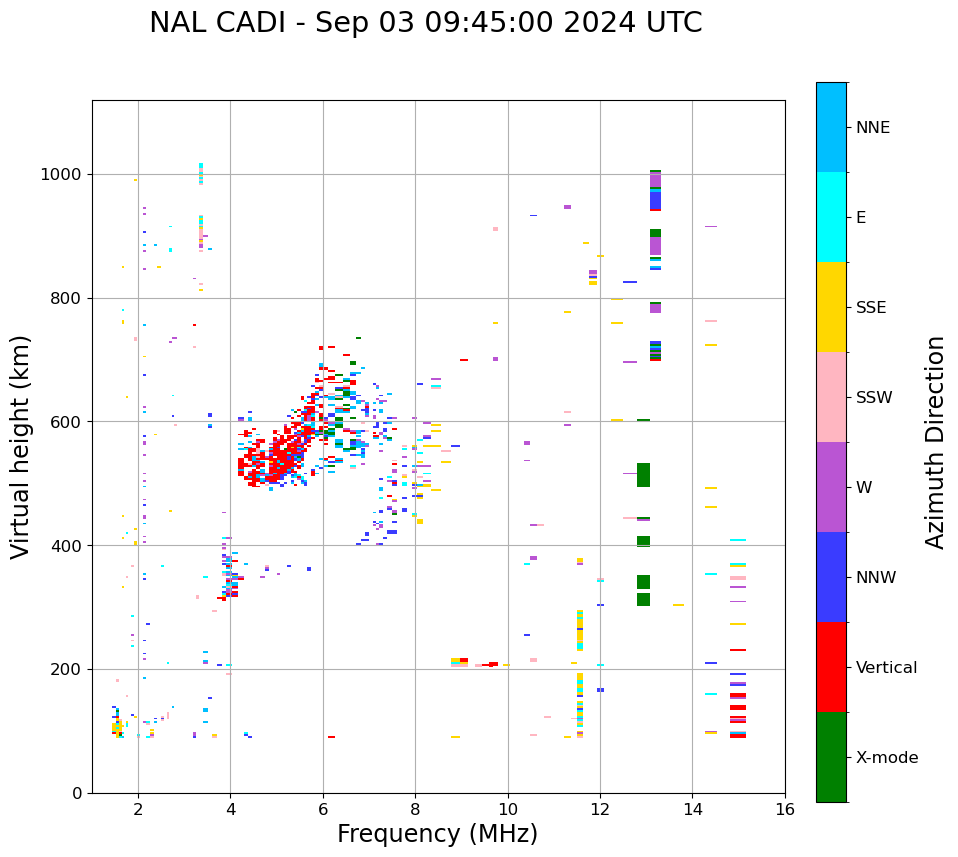 NAL CADI - Sep 03 09:45:00 2024 UTC

Virtual height (km)

1000
800
600
400
200
0

2
4
6
8
10
12
14
16

Frequency (MHz)

NNE
E
SSE
SSW
W
NNW
Vertical
X-mode

Azimuth Direction